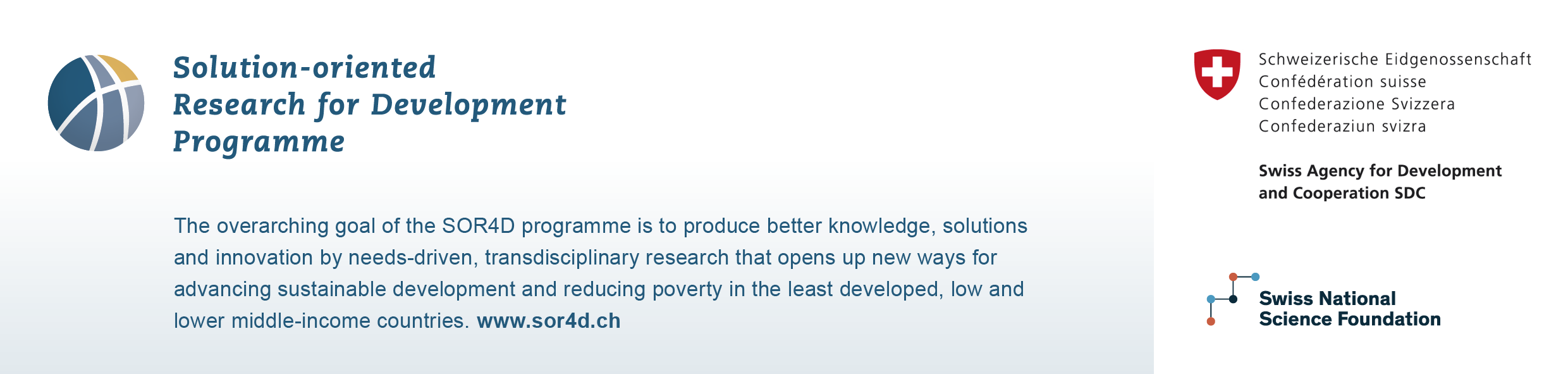 Solution-oriented
Research for Development
Programme

The overarching goal of the SOR4D programme is to produce better knowledge, solutions and innovation by needs-driven, transdisciplinary research that opens up new ways for advancing sustainable development and reducing poverty in the least developed, low and lower middle-income countries. www.sor4d.ch

Schweizerische Eidgenossenschaft
Confédération suisse
Confederazione Svizzera
Confederaziun svizra

Swiss Agency for Development
and Cooperation SDC

Swiss National
Science Foundation